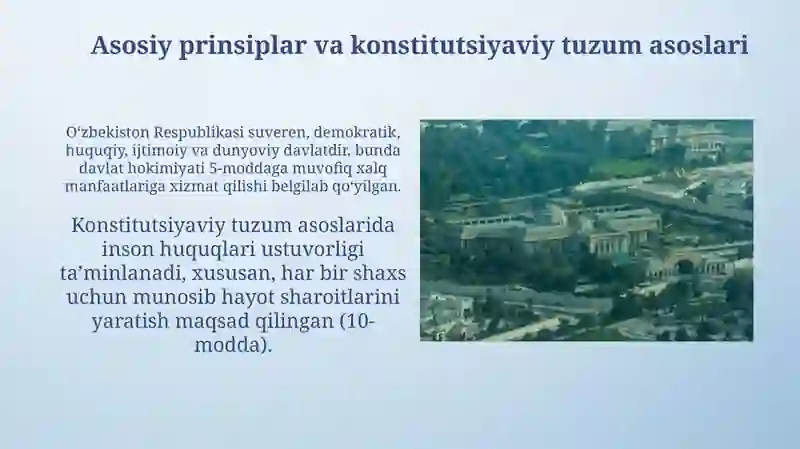 Asosiy prinsiplar va konstitutsiyaviy tuzum asoslari

O‘zbekiston Respublikasi suveren, demokratik, huquqiy, ijtimoiy va dunyoviy davlatdir, bunda davlat hokimiyati 5-moddaga muvofiq xalq manfaatlariga xizmat qilishi belgilab qo‘yilgan.

Konstitutsiyaviy tuzum asoslarida inson huquqlari ustuvorligi ta’minlanadi, xususan, har bir shaxs uchun munosib hayot sharoitlarini yaratish maqsad qilingan (10-modda).